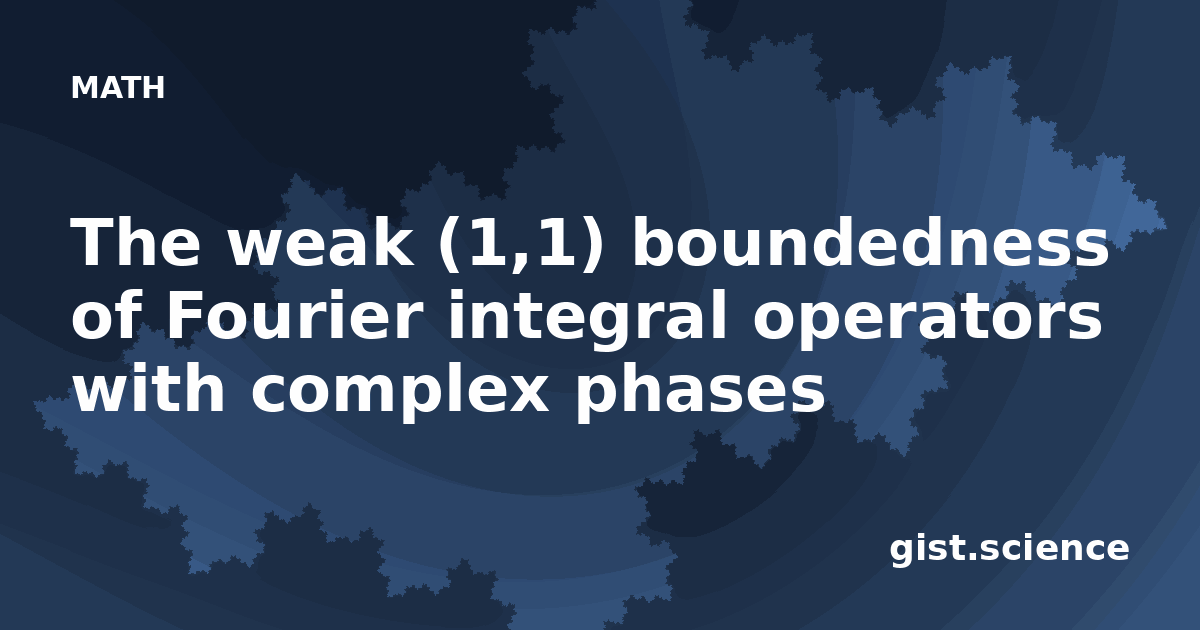 MATH

The weak (1,1) boundedness of Fourier integral operators with complex phases

gist.science